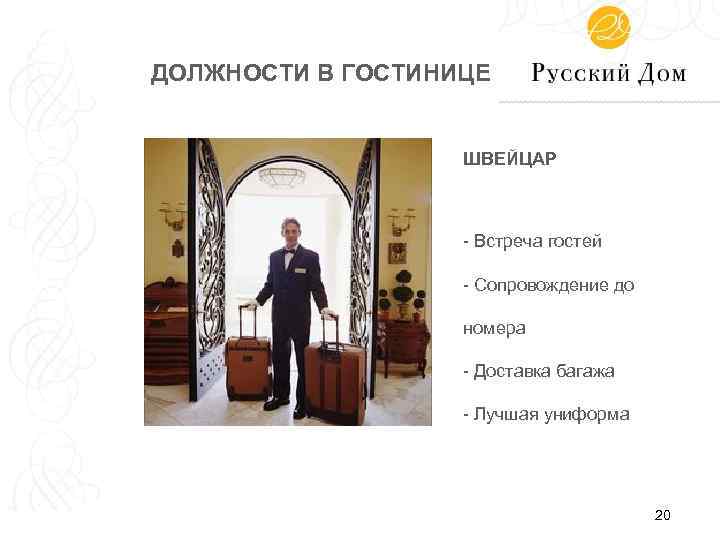 ДОЛЖНОСТИ В ГОСТИНИЦЕ

Русский Дом

ШВЕЙЦАР

- Встреча гостей

- Сопровождение до номера

- Доставка багажа

- Лучшая униформа

20